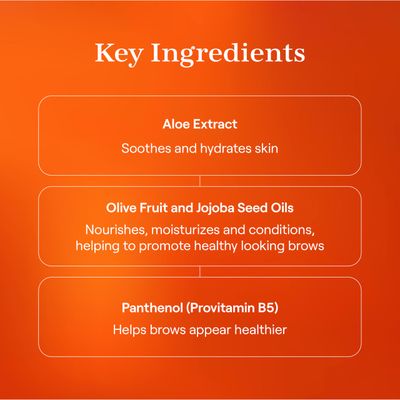 Key Ingredients

Aloe Extract

Soothes and hydrates skin

Olive Fruit and Jojoba Seed Oils

Nourishes, moisturizes and conditions, helping to promote healthy looking brows

Panthenol (Provitamin B5)

Helps brows appear healthier